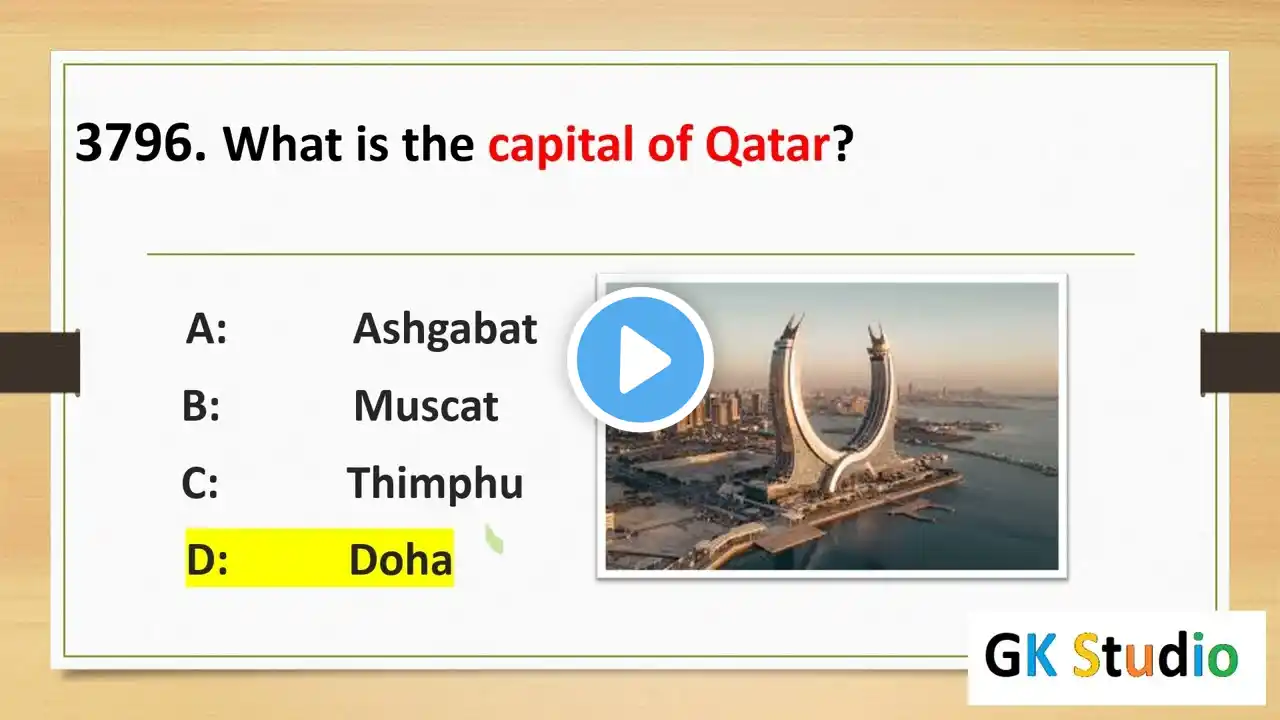 3796. What is the capital of Qatar?

A: Ashgabat

B: Muscat

C: Thimphu

D: Doha

GK Studio